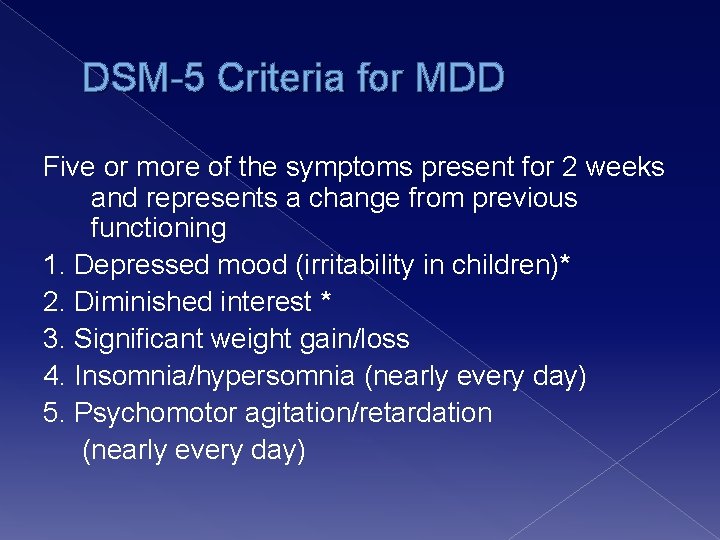 DSM-5 Criteria for MDD

Five or more of the symptoms present for 2 weeks and represents a change from previous functioning
1. Depressed mood (irritability in children)*
2. Diminished interest *
3. Significant weight gain/loss
4. Insomnia/hypersomnia (nearly every day)
5. Psychomotor agitation/retardation (nearly every day)